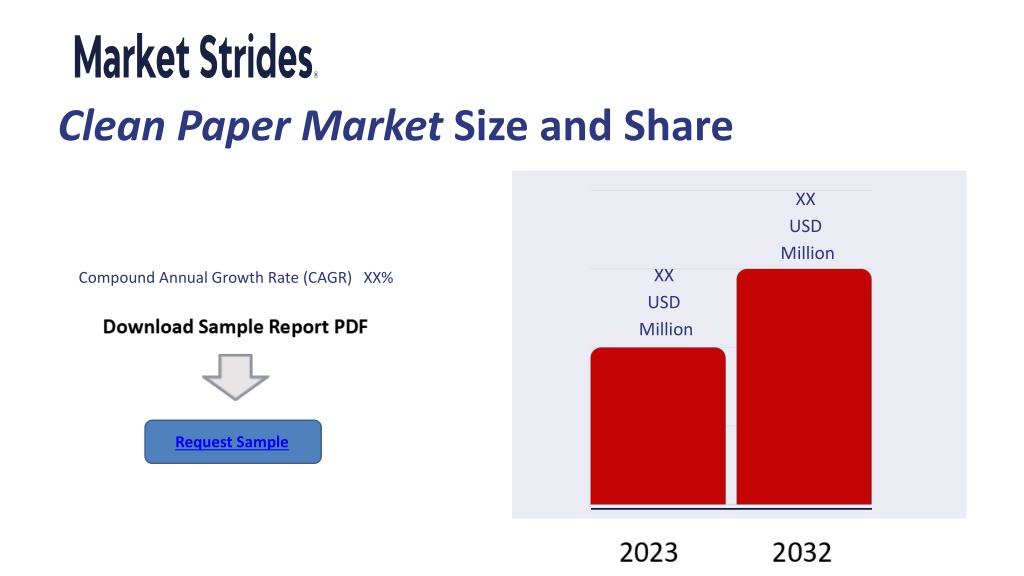 Market Strides

Clean Paper Market Size and Share

Compound Annual Growth Rate (CAGR) XX%

Download Sample Report PDF

Request Sample

XX USD Million

XX USD Million

2023

2032